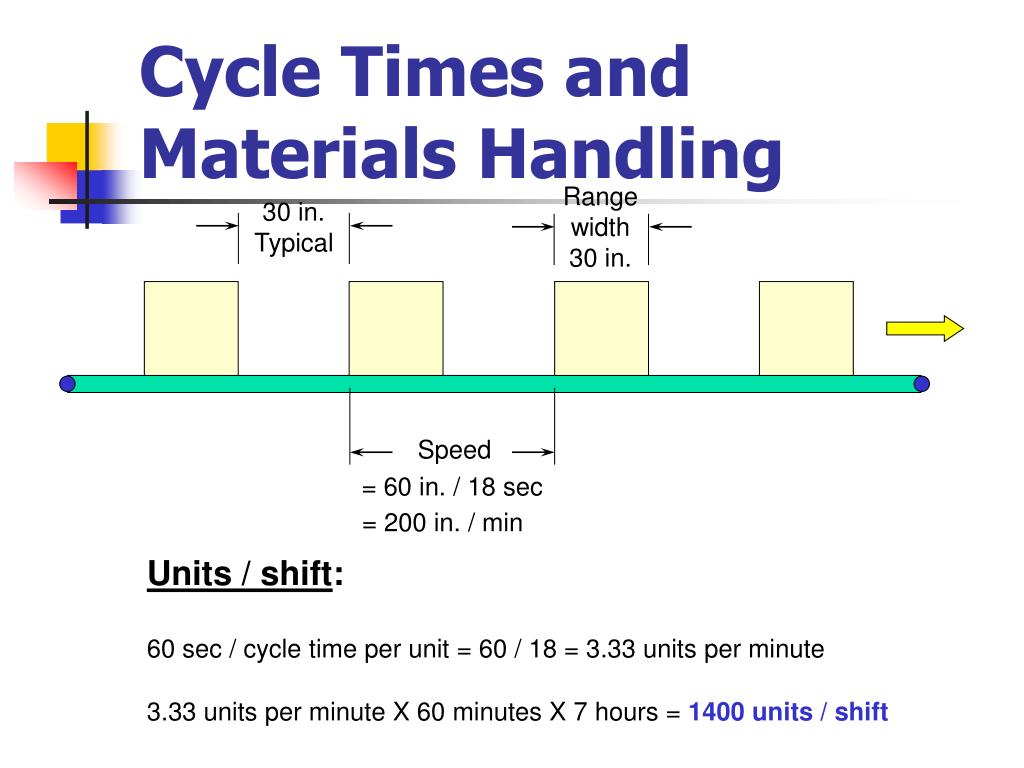 Cycle Times and Materials Handling

30 in. Typical

Range width 30 in.

Speed

= 60 in. / 18 sec

= 200 in. / min

Units / shift:

60 sec / cycle time per unit = 60 / 18 = 3.33 units per minute

3.33 units per minute X 60 minutes X 7 hours = 1400 units / shift